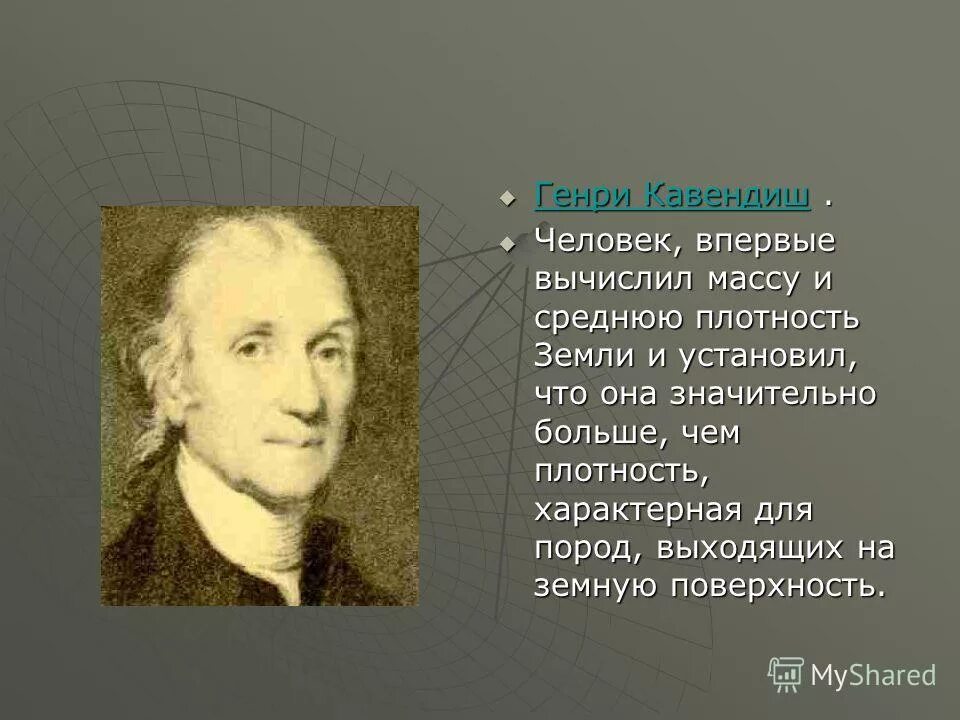 Генри Кавендиш .

Человек, впервые вычислил массу и среднюю плотность Земли и установил, что она значительно больше, чем плотность, характерная для пород, выходящих на земную поверхность.

MyShared